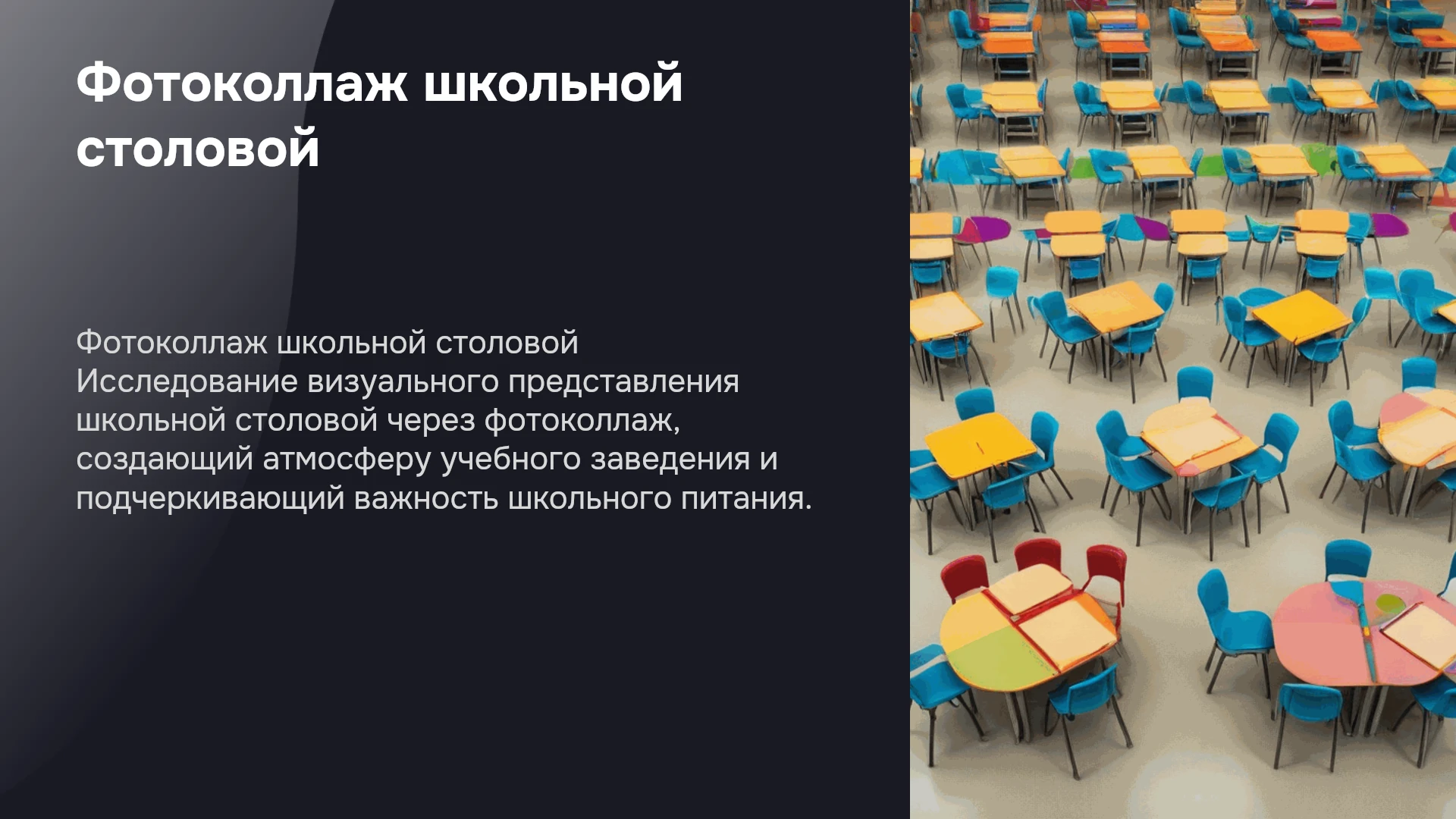 Фотоколлаж школьной столовой

Фотоколлаж школьной столовой
Исследование визуального представления школьной столовой через фотоколлаж, создающий атмосферу учебного заведения и подчеркивающий важность школьного питания.